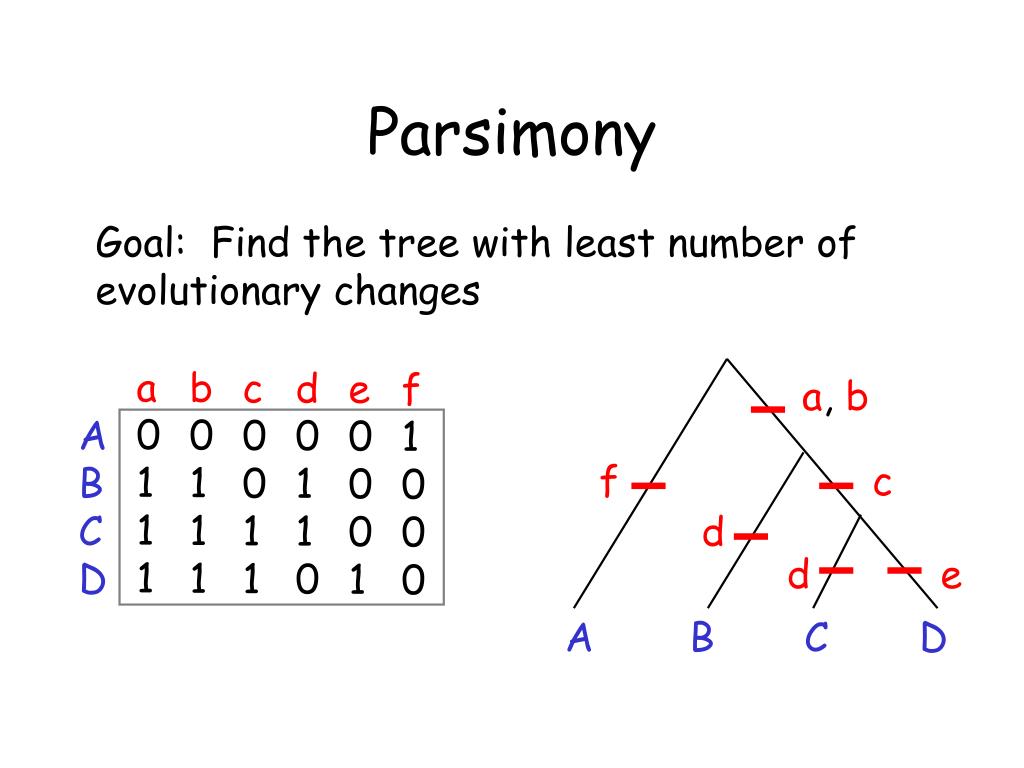 Parsimony

Goal: Find the tree with least number of evolutionary changes

| | a | b | c | d | e | f |
|---|---|---|---|---|---|---|
| A | 0 | 0 | 0 | 0 | 0 | 1 |
| B | 1 | 1 | 0 | 1 | 0 | 0 |
| C | 1 | 1 | 1 | 1 | 0 | 0 |
| D | 1 | 1 | 1 | 0 | 1 | 0 |

a, b
f
c
d
d
e
A B C D